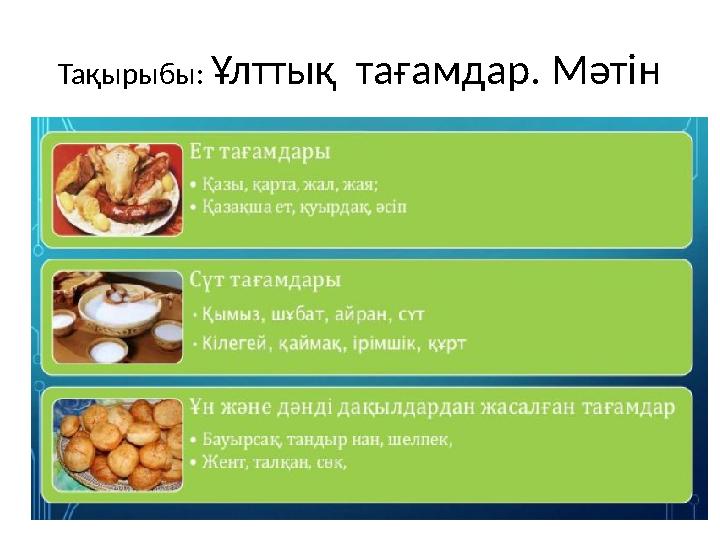 Тақырыбы: Ұлттық тағамдар. Мәтін

Ет тағамдары

• Қазы, қарта, жал, жая;
• Қазақша ет, қуырдақ, әсіп

Сүт тағамдары

• Қымыз, шұбат, айран, сүт
• Кілегей, қаймақ, ірімшік, құрт

Ұн және дәнді дақылдардан жасалған тағамдар

• Бауырсақ, тандыр нан, шелпек,
• Жент, талқан, сөк,